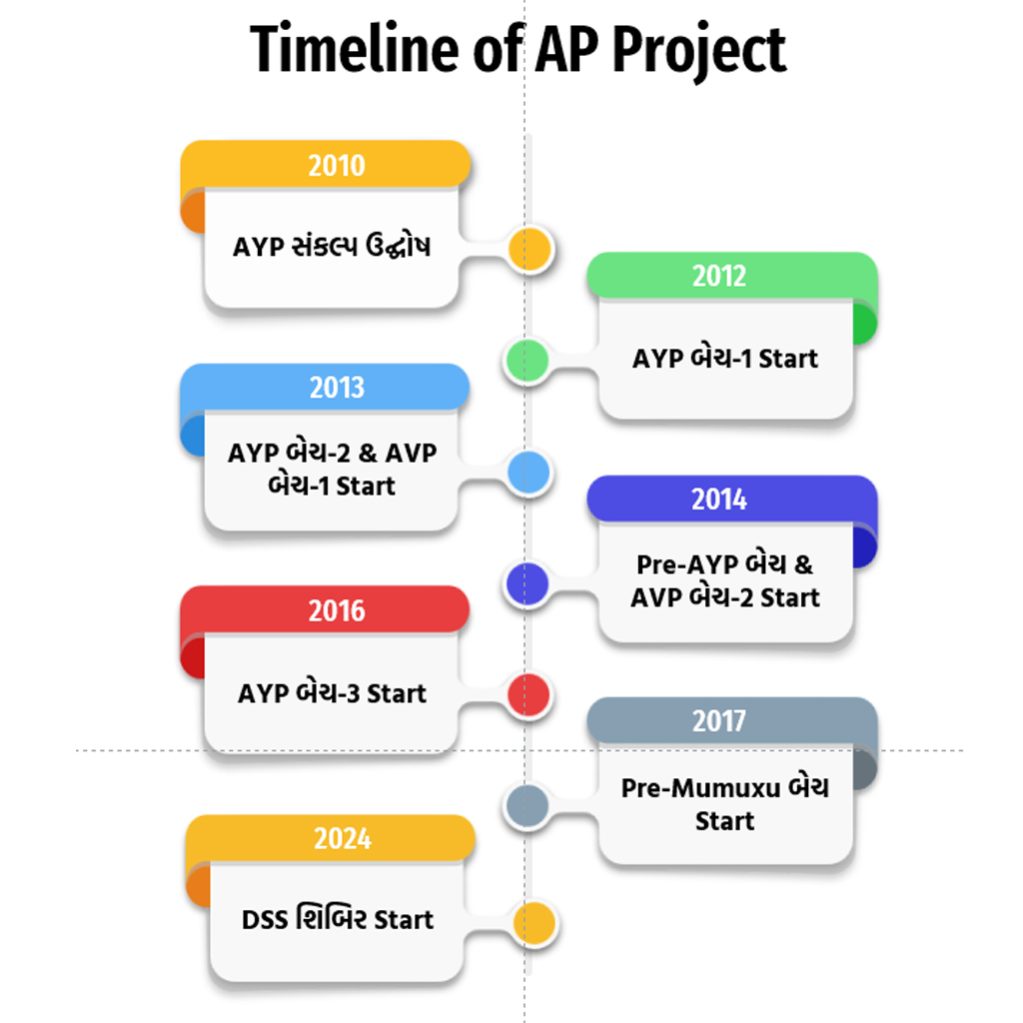 Timeline of AP Project

2010
AYP સંકલ્પ ઉદ્ઘોષ

2012
AYP બેચ-1 Start

2013
AYP બેચ-2 & AVP બેચ-1 Start

2014
Pre-AYP બેચ & AVP બેચ-2 Start

2016
AYP બેચ-3 Start

2017
Pre-Mumuxu બેચ Start

2024
DSS શિબિર Start